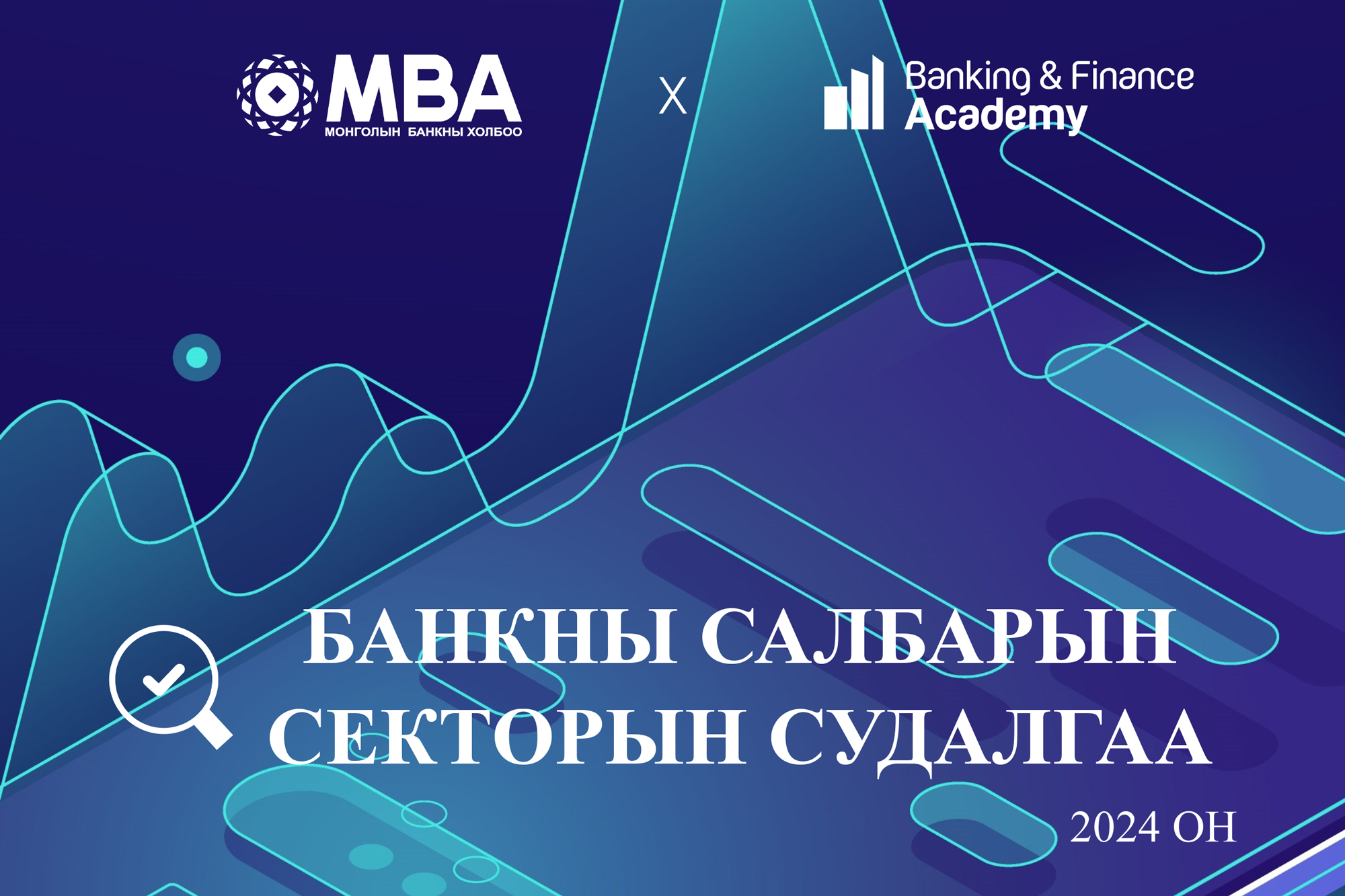 MBA
МОНГОЛЫН БАНКНЫ ХОЛБОО

X

Banking & Finance
Academy

БАНКНЫ САЛБАРЫН СЕКТОРЫН СУДАЛГАА

2024 ОН